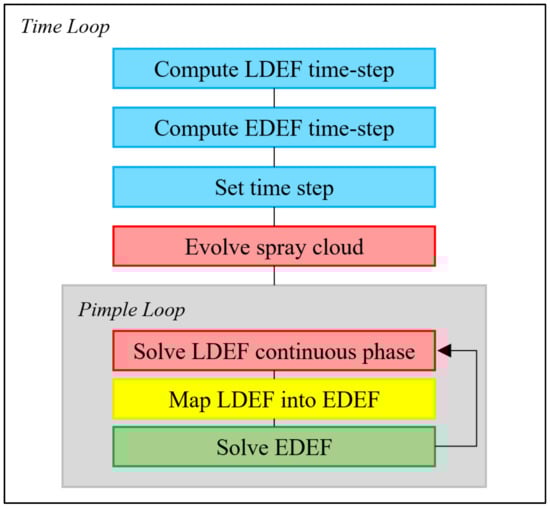 Time Loop

Compute LDEF time-step

Compute EDEF time-step

Set time step

Evolve spray cloud

Pimple Loop

Solve LDEF continuous phase

Map LDEF into EDEF

Solve EDEF